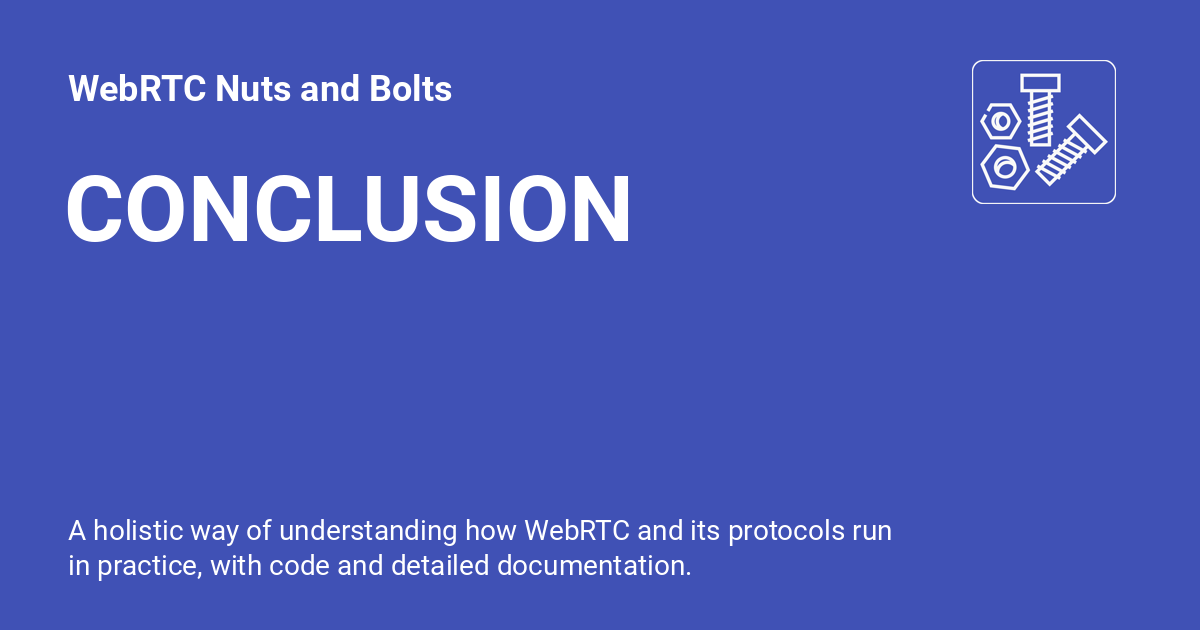 WebRTC Nuts and Bolts

CONCLUSION

A holistic way of understanding how WebRTC and its protocols run in practice, with code and detailed documentation.